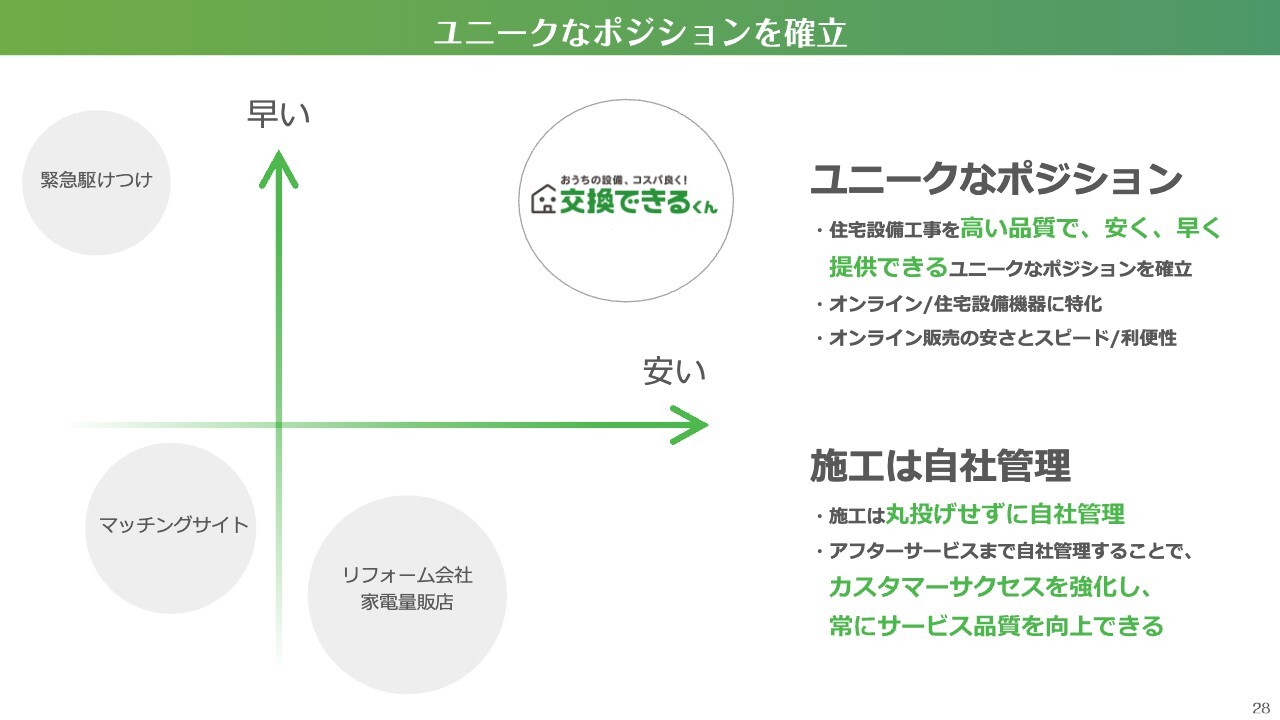 ユニークなポジションを確立

早い

緊急駆けつけ

おうちの設備、コスパ良く!
交換できるくん

安い

マッチングサイト

リフォーム会社
家電量販店

ユニークなポジション

・住宅設備工事を高い品質で、安く、早く提供できるユニークなポジションを確立
・オンライン/住宅設備機器に特化
・オンライン販売の安さとスピード/利便性

施工は自社管理

・施工は丸投げせずに自社管理
・アフターサービスまで自社管理することで、カスタマーサクセスを強化し、常にサービス品質を向上できる

28